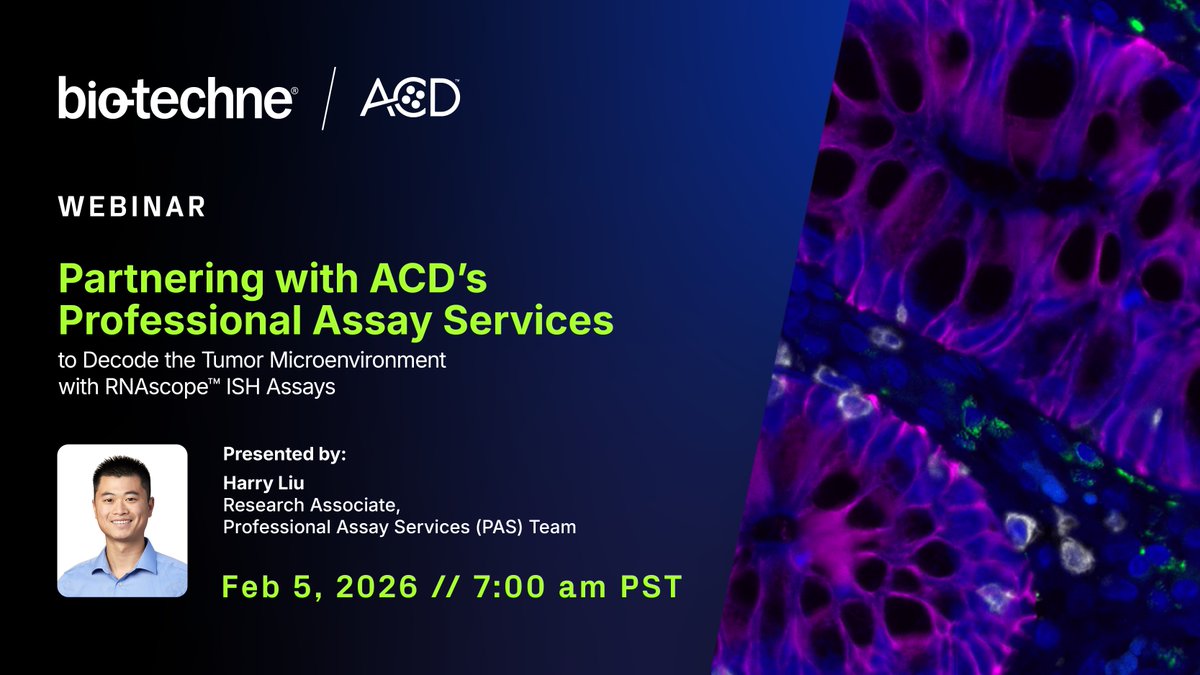 bio-techne® / ACD™

WEBINAR

Partnering with ACD's Professional Assay Services
to Decode the Tumor Microenvironment with RNAscope™ ISH Assays

Presented by:
Harry Liu
Research Associate,
Professional Assay Services (PAS) Team

Feb 5, 2026 // 7:00 am PST